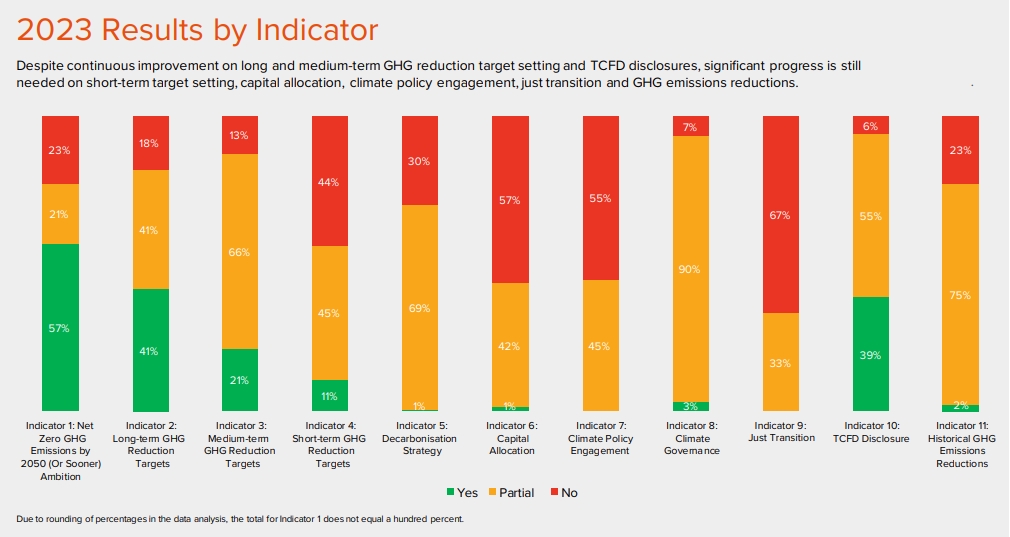 2023 Results by Indicator

Despite continuous improvement on long and medium-term GHG reduction target setting and TCFD disclosures, significant progress is still needed on short-term target setting, capital allocation, climate policy engagement, just transition and GHG emissions reductions.

23%
21%
57%
Indicator 1: Net Zero GHG Emissions by 2050 (Or Sooner) Ambition

18%
41%
41%
Indicator 2: Long-term GHG Reduction Targets

13%
66%
21%
Indicator 3: Medium-term GHG Reduction Targets

44%
45%
11%
Indicator 4: Short-term GHG Reduction Targets

30%
69%
1%
Indicator 5: Decarbonisation Strategy

57%
42%
1%
Indicator 6: Capital Allocation

55%
45%
Indicator 7: Climate Policy Engagement

7%
90%
3%
Indicator 8: Climate Governance

67%
33%
Indicator 9: Just Transition

6%
55%
39%
Indicator 10: TCFD Disclosure

23%
75%
2%
Indicator 11: Historical GHG Emissions Reductions

Yes Partial No

Due to rounding of percentages in the data analysis, the total for Indicator 1 does not equal a hundred percent.